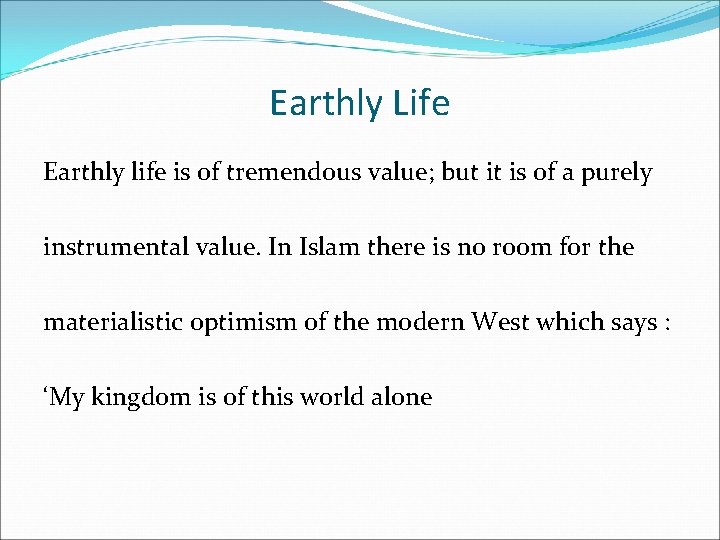 Earthly Life

Earthly life is of tremendous value; but it is of a purely instrumental value. In Islam there is no room for the materialistic optimism of the modern West which says : ‘My kingdom is of this world alone